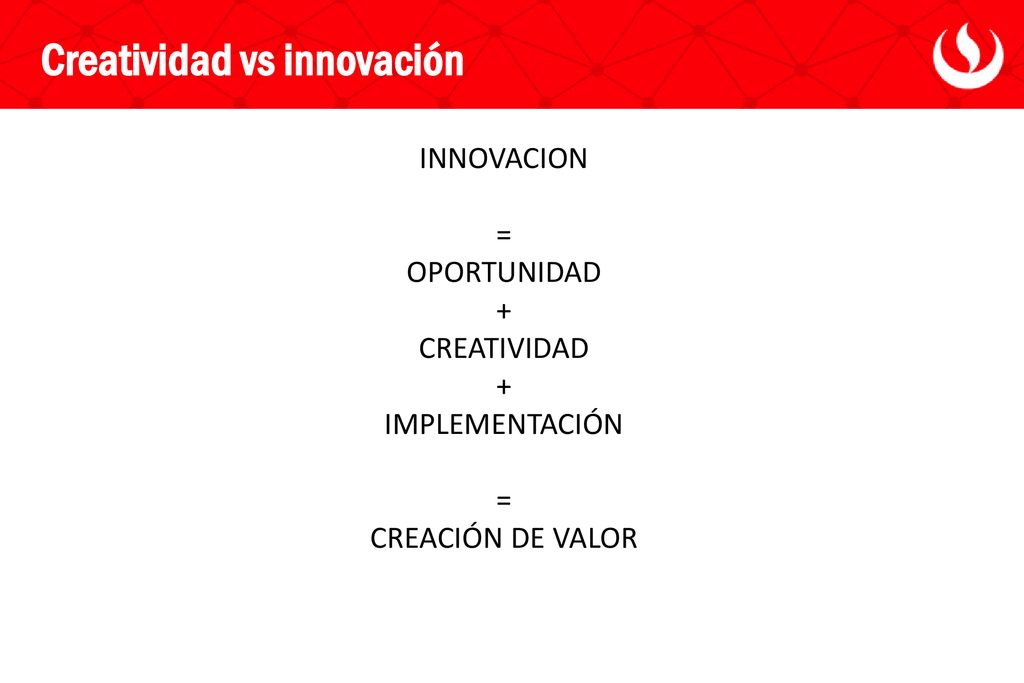 Creatividad vs innovación

INNOVACION

=
OPORTUNIDAD
+
CREATIVIDAD
+
IMPLEMENTACIÓN

=
CREACIÓN DE VALOR